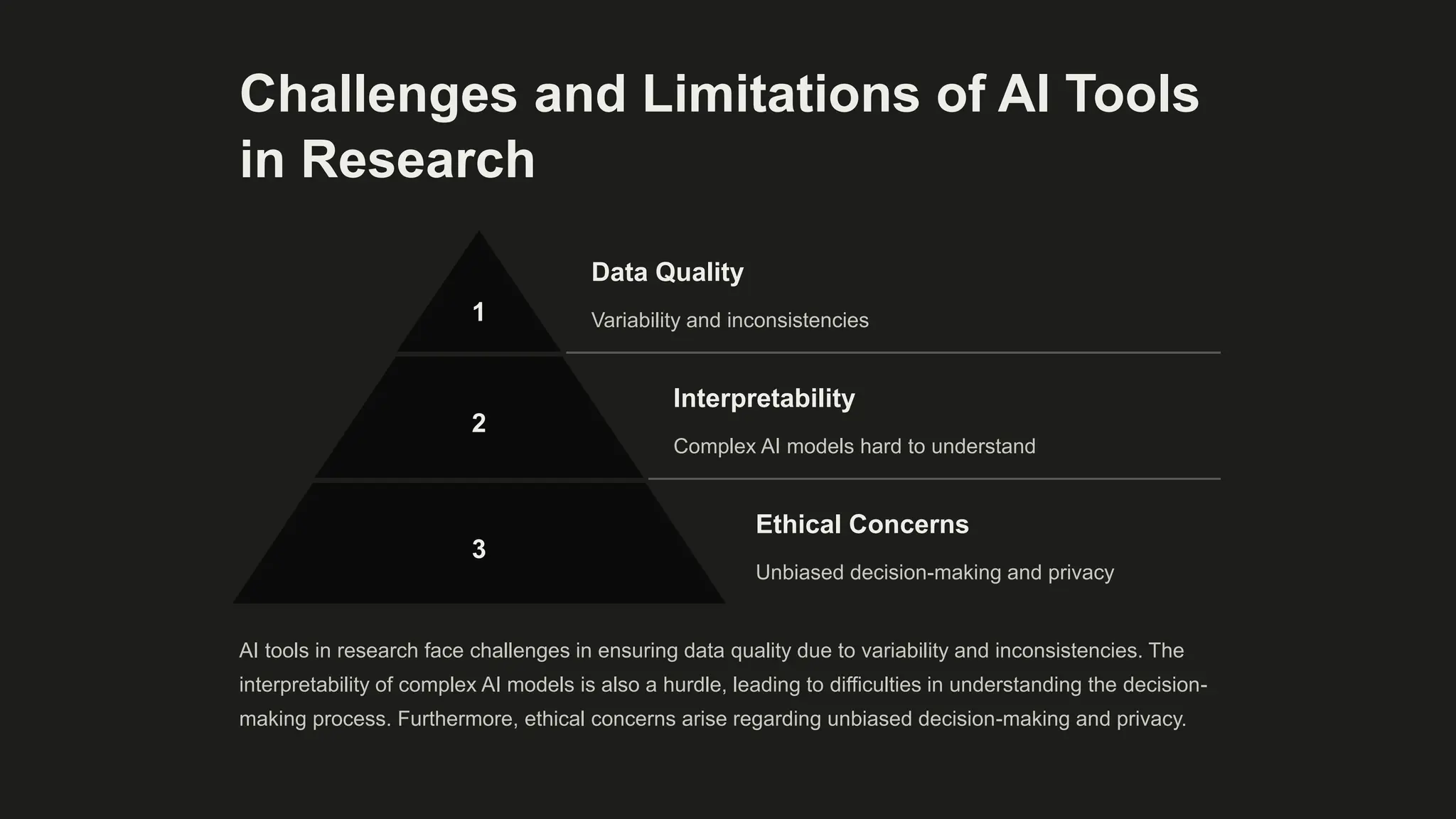 Challenges and Limitations of AI Tools in Research

1

Data Quality

Variability and inconsistencies

2

Interpretability

Complex AI models hard to understand

3

Ethical Concerns

Unbiased decision-making and privacy

AI tools in research face challenges in ensuring data quality due to variability and inconsistencies. The interpretability of complex AI models is also a hurdle, leading to difficulties in understanding the decision-making process. Furthermore, ethical concerns arise regarding unbiased decision-making and privacy.